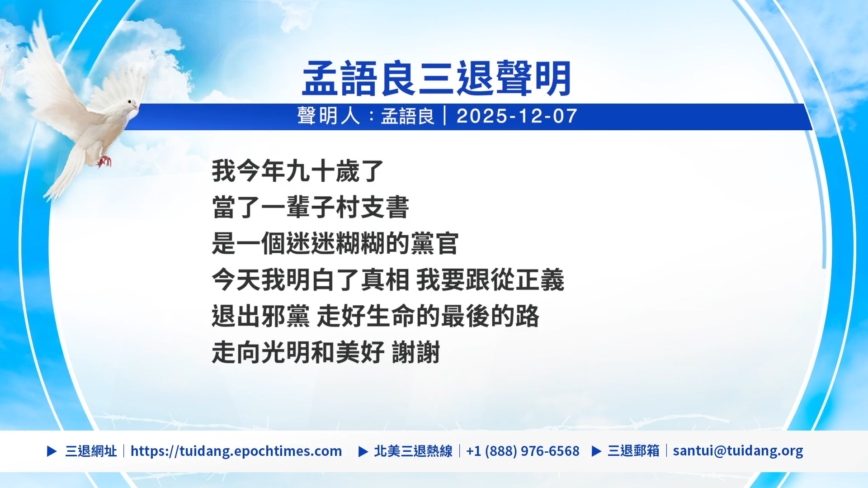 孟語良三退聲明

聲明人：孟語良 | 2025-12-07

我今年九十歲了
當了一輩子村支書
是一個迷迷糊糊的黨官
今天我明白了真相 我要跟從正義
退出邪黨 走好生命的最後的路
走向光明和美好 謝謝

▶ 三退網址 | https://tuidang.epochtimes.com ▶ 北美三退熱線 | +1 (888) 976-6568 ▶ 三退郵箱 | santui@tuidang.org